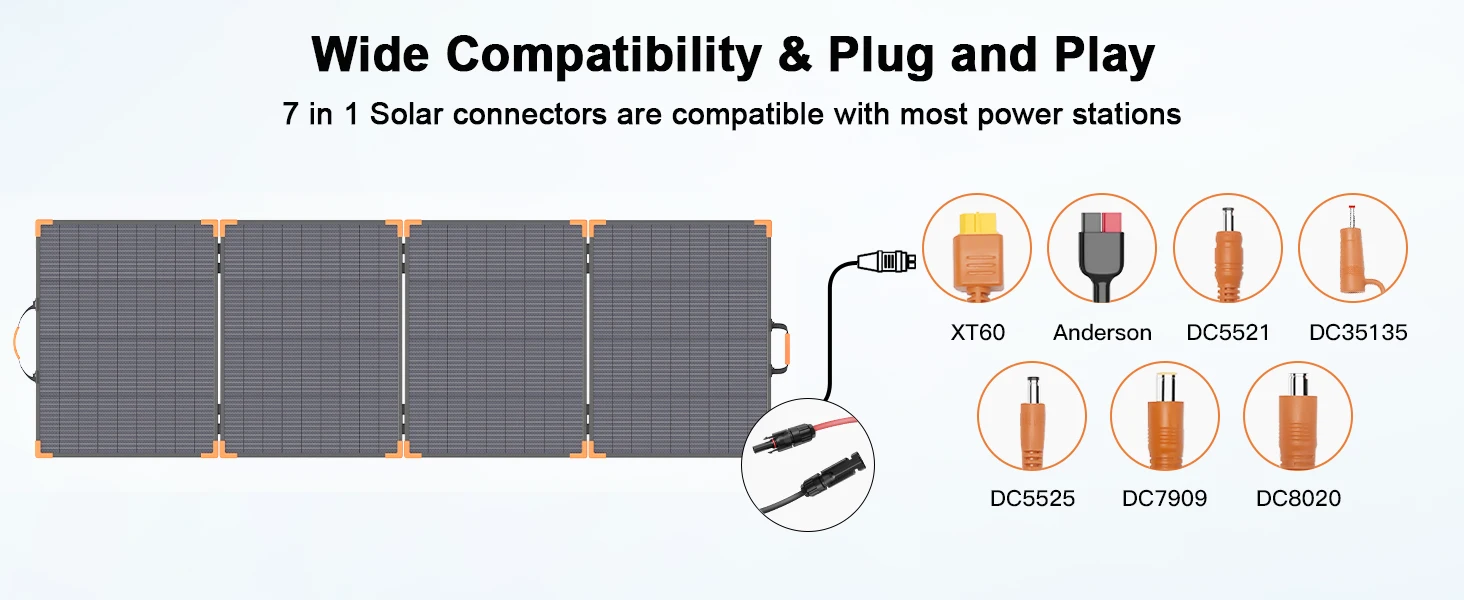 Wide Compatibility & Plug and Play

7 in 1 Solar connectors are compatible with most power stations

XT60 Anderson DC5521 DC35135

DC5525 DC7909 DC8020